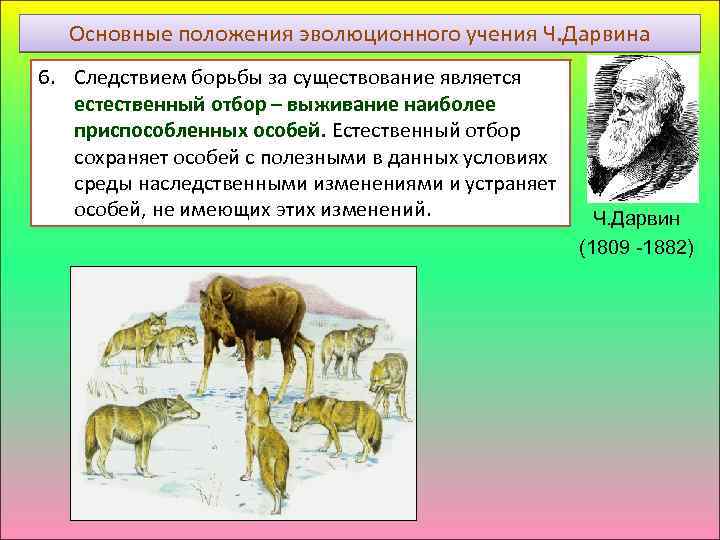 Основные положения эволюционного учения Ч.Дарвина

6. Следствием борьбы за существование является естественный отбор – выживание наиболее приспособленных особей. Естественный отбор сохраняет особей с полезными в данных условиях среды наследственными изменениями и устраняет особей, не имеющих этих изменений.

Ч.Дарвин
(1809 -1882)